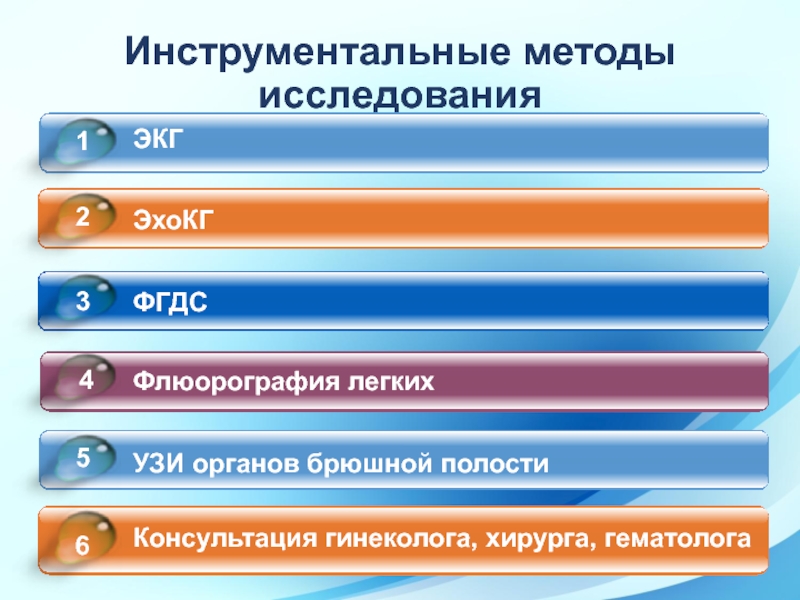 Инструментальные методы исследования

1 ЭКГ

2 ЭхоКГ

3 ФГДС

4 Флюорография легких

5 УЗИ органов брюшной полости

6 Консультация гинеколога, хирурга, гематолога